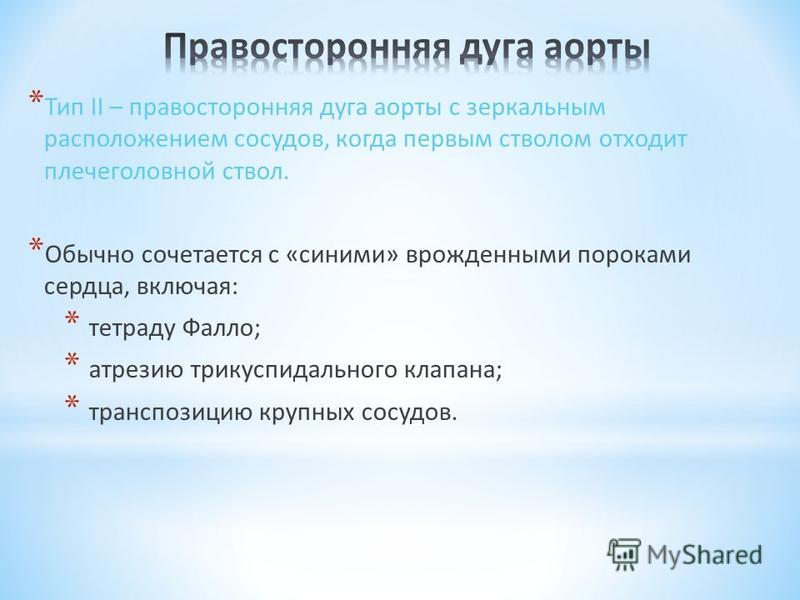 Правосторонняя дуга аорты

* Тип II – правосторонняя дуга аорты с зеркальным расположением сосудов, когда первым стволом отходит плечеголовной ствол.

* Обычно сочетается с «синими» врожденными пороками сердца, включая:
* тетраду Фалло;
* атрезию трикуспидального клапана;
* транспозицию крупных сосудов.

MyShared